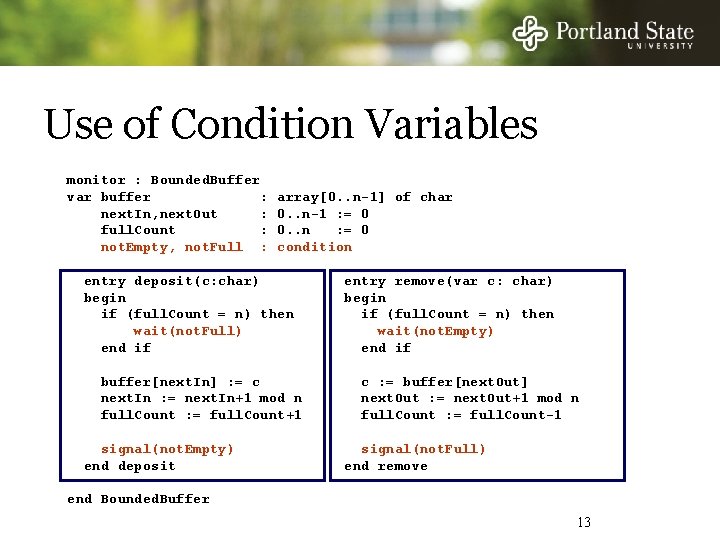 Portland State
UNIVERSITY

Use of Condition Variables

monitor : BoundedBuffer
var buffer : array[0..n-1] of char
nextIn,nextOut : 0..n-1 := 0
fullCount : 0..n := 0
notEmpty, notFull : condition

entry deposit(c:char)
begin
if (fullCount = n) then
wait(notFull)
end if

buffer[nextIn] := c
nextIn := nextIn+1 mod n
fullCount := fullCount+1

signal(notEmpty)
end deposit

entry remove(var c: char)
begin
if (fullCount = n) then
wait(notEmpty)
end if

c := buffer[nextOut]
nextOut := nextOut+1 mod n
fullCount := fullCount-1

signal(notFull)
end remove

end BoundedBuffer

13